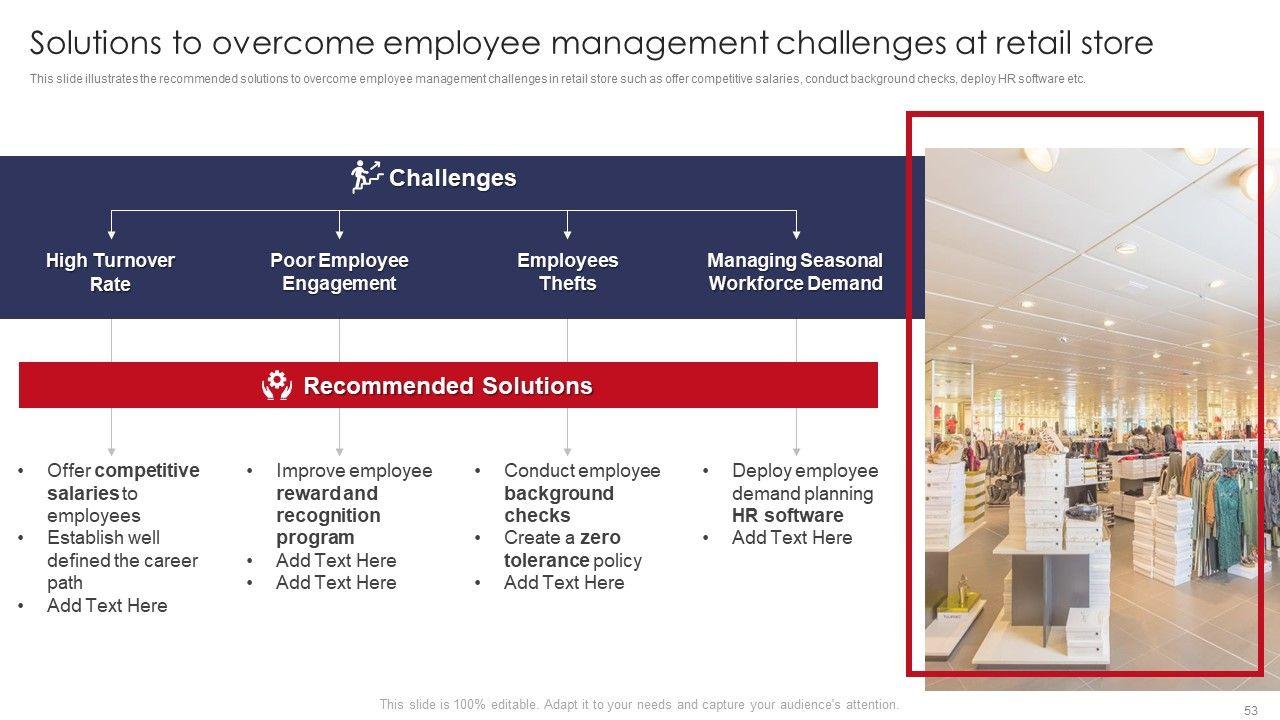 Solutions to overcome employee management challenges at retail store

This slide illustrates the recommended solutions to overcome employee management challenges in retail store such as offer competitive salaries, conduct background checks, deploy HR software etc.

Challenges

High Turnover Rate

Poor Employee Engagement

Employees Thefts

Managing Seasonal Workforce Demand

Recommended Solutions

• Offer competitive salaries to employees
• Establish well defined the career path
• Add Text Here

• Improve employee reward and recognition program
• Add Text Here
• Add Text Here

• Conduct employee background checks
• Create a zero tolerance policy
• Add Text Here

• Deploy employee demand planning HR software
• Add Text Here

This slide is 100% editable. Adapt it to your needs and capture your audience's attention.

53